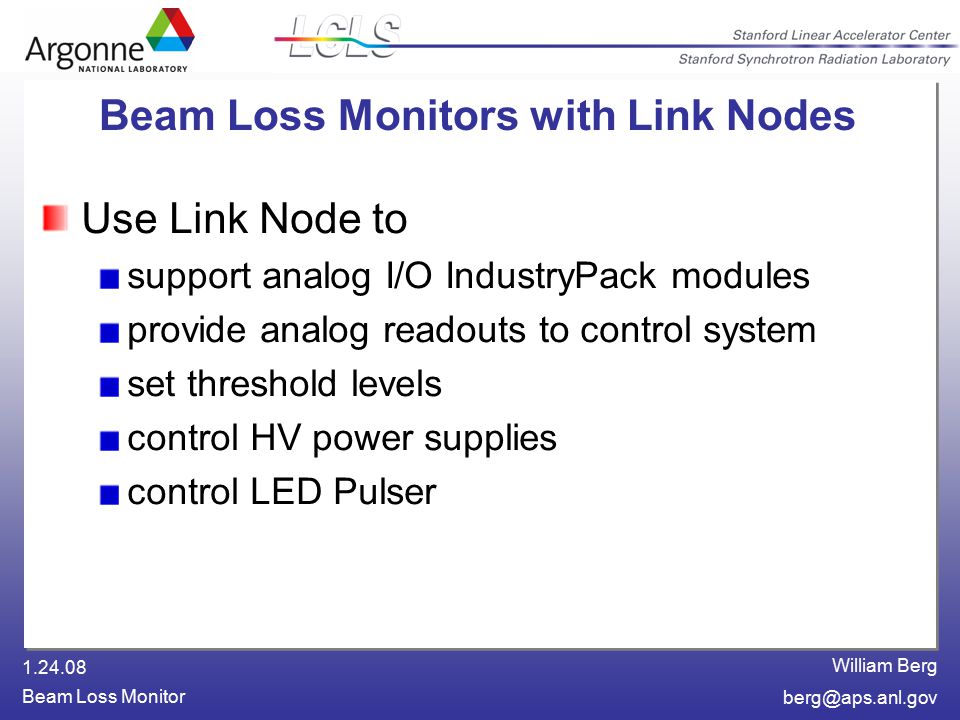 Argonne
NATIONAL LABORATORY

LCLS

Stanford Linear Accelerator Center
Stanford Synchrotron Radiation Laboratory

Beam Loss Monitors with Link Nodes

Use Link Node to

support analog I/O IndustryPack modules

provide analog readouts to control system

set threshold levels

control HV power supplies

control LED Pulser

1.24.08
Beam Loss Monitor

William Berg
berg@aps.anl.gov